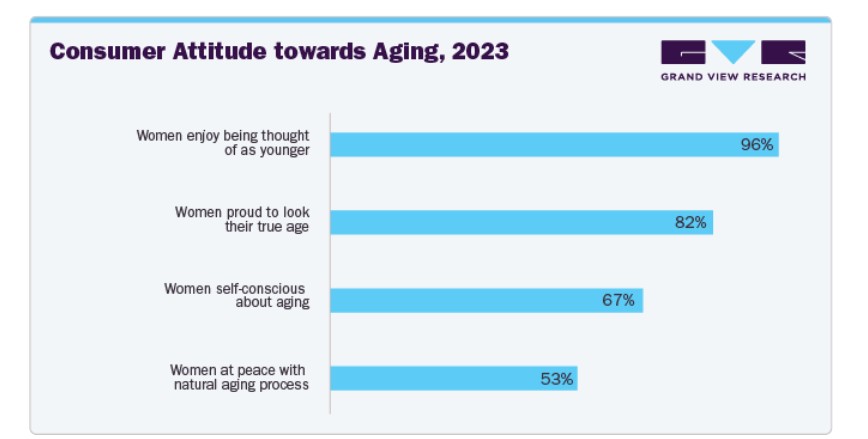 Consumer Attitude towards Aging, 2023

GRAND VIEW RESEARCH

Women enjoy being thought of as younger 96%

Women proud to look their true age 82%

Women self-conscious about aging 67%

Women at peace with natural aging process 53%